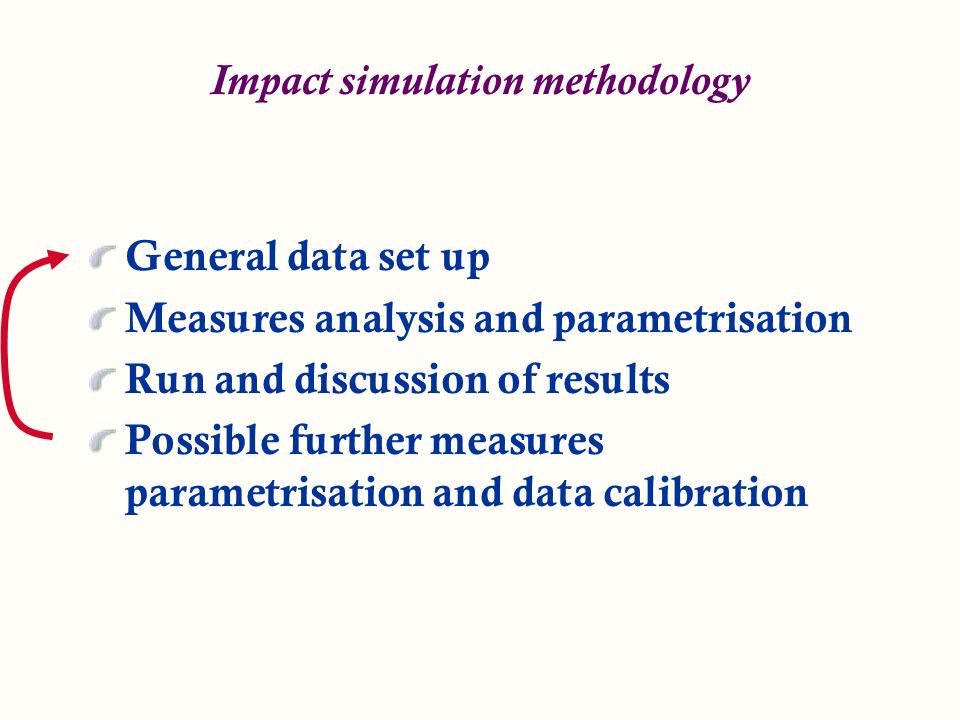 Impact simulation methodology

General data set up

Measures analysis and parametrisation

Run and discussion of results

Possible further measures parametrisation and data calibration